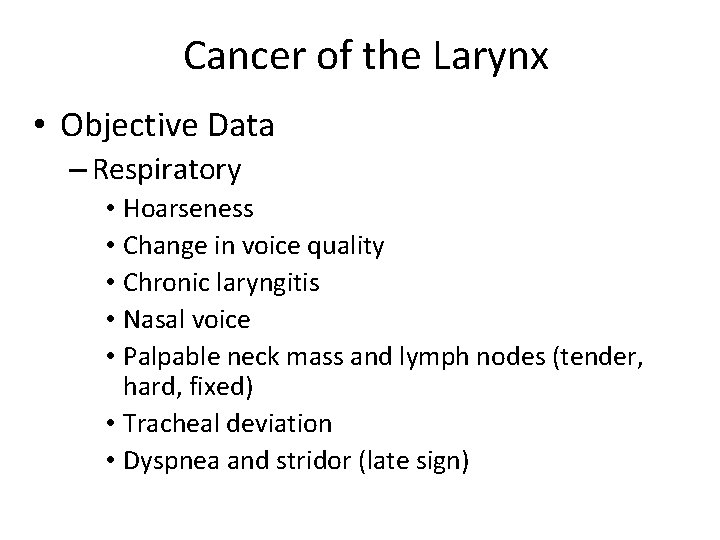 Cancer of the Larynx

• Objective Data
– Respiratory
• Hoarseness
• Change in voice quality
• Chronic laryngitis
• Nasal voice
• Palpable neck mass and lymph nodes (tender, hard, fixed)
• Tracheal deviation
• Dyspnea and stridor (late sign)